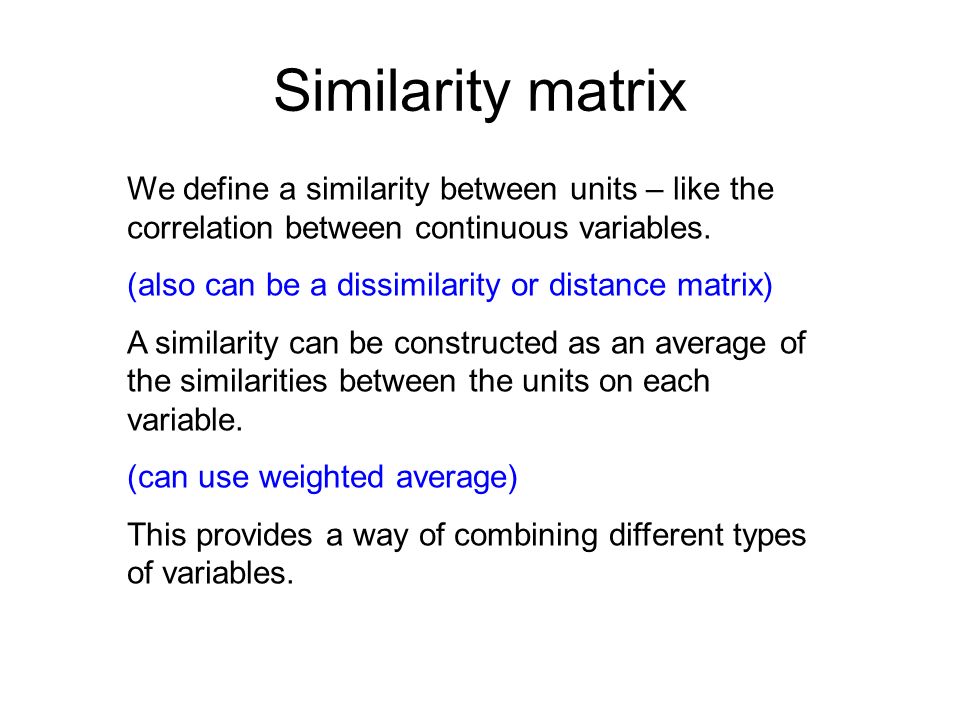 Similarity matrix

We define a similarity between units – like the correlation between continuous variables.

(also can be a dissimilarity or distance matrix)

A similarity can be constructed as an average of the similarities between the units on each variable.

(can use weighted average)

This provides a way of combining different types of variables.